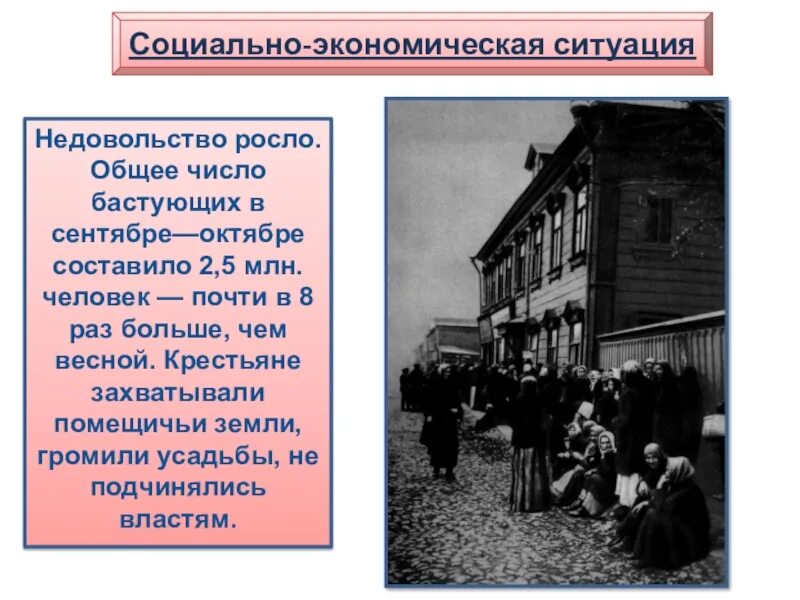 Социально-экономическая ситуация

Недовольство росло. Общее число бастующих в сентябре—октябре составило 2,5 млн. человек — почти в 8 раз больше, чем весной. Крестьяне захватывали помещичьи земли, громили усадьбы, не подчинялись властям.